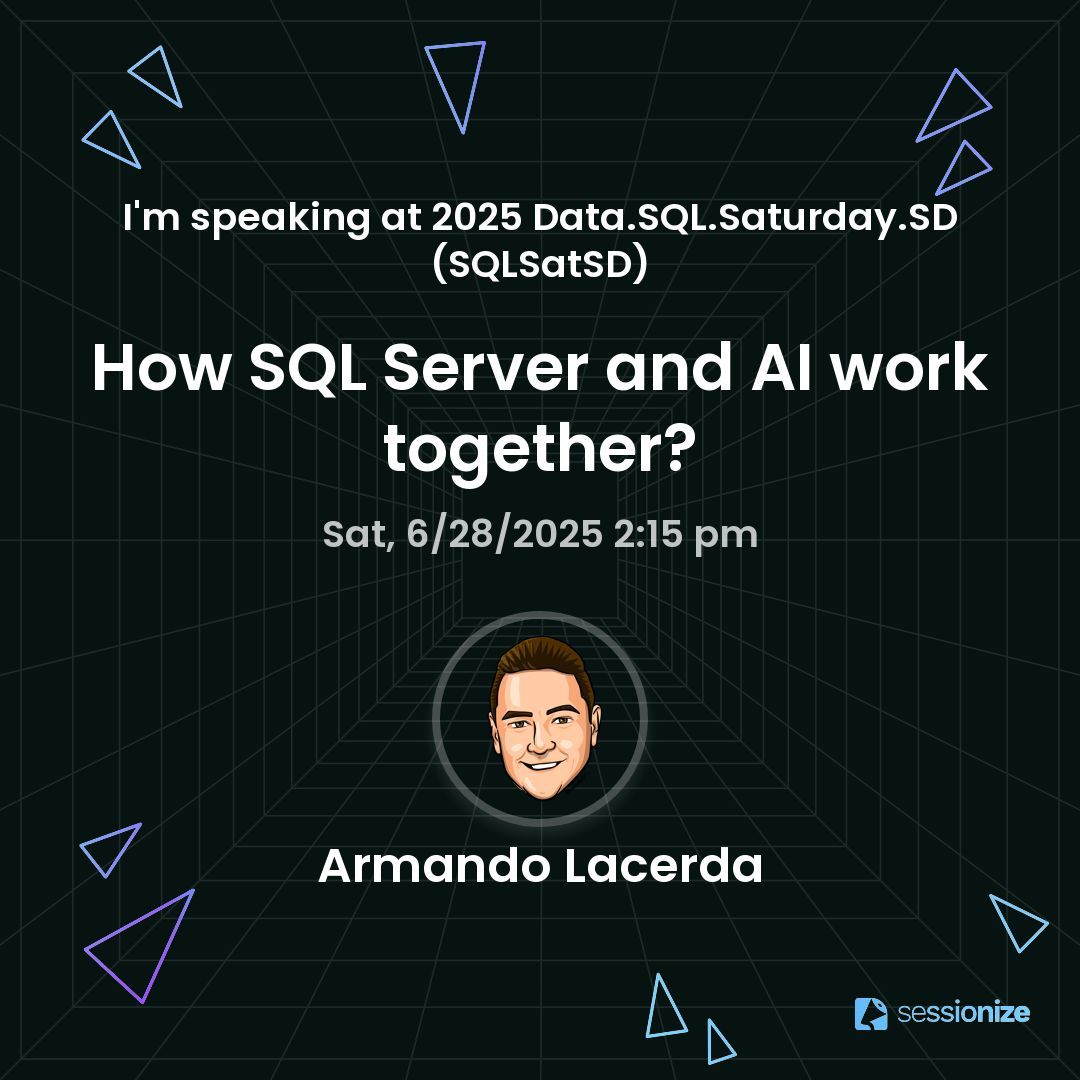 I'm speaking at 2025 Data.SQL.Saturday.SD (SQLSatSD)

How SQL Server and AI work together?

Sat, 6/28/2025 2:15 pm

Armando Lacerda

sessionize